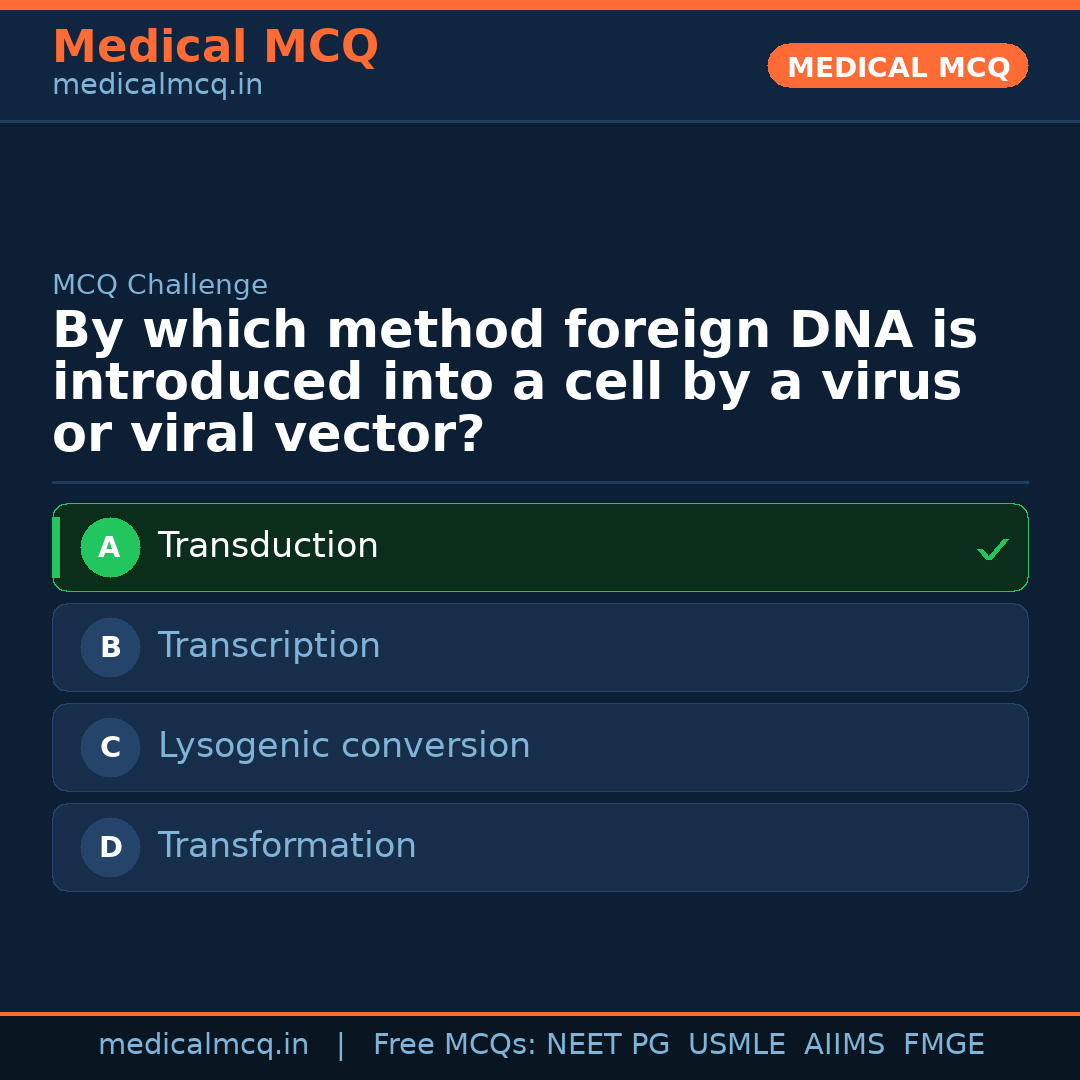 Medical MCQ
medicalmcq.in

MEDICAL MCQ

MCQ Challenge

By which method foreign DNA is introduced into a cell by a virus or viral vector?

A Transduction ✓

B Transcription

C Lysogenic conversion

D Transformation

medicalmcq.in | Free MCQs: NEET PG USMLE AIIMS FMGE